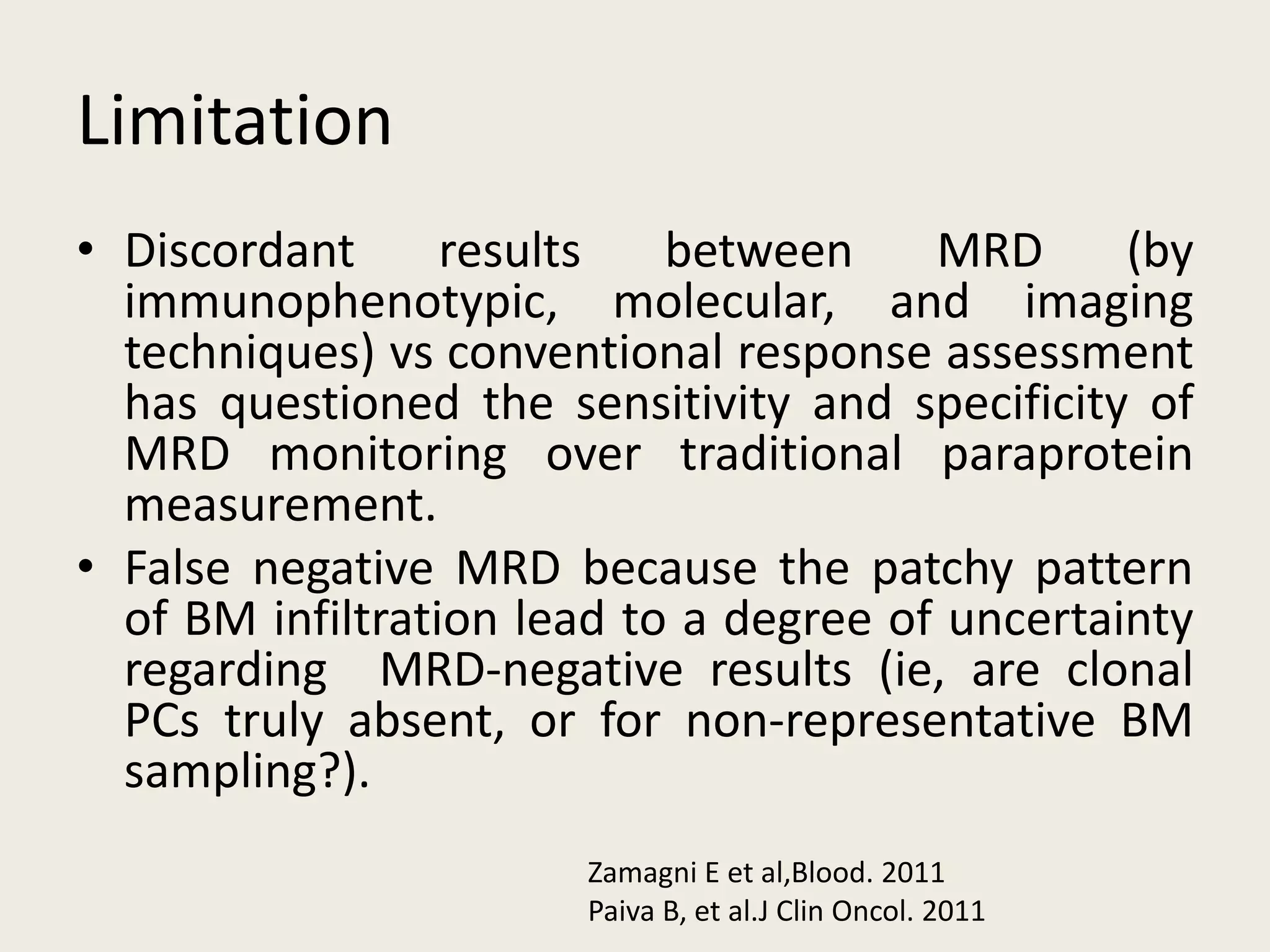 Limitation

• Discordant results between MRD (by immunophenotypic, molecular, and imaging techniques) vs conventional response assessment has questioned the sensitivity and specificity of MRD monitoring over traditional paraprotein measurement.

• False negative MRD because the patchy pattern of BM infiltration lead to a degree of uncertainty regarding MRD-negative results (ie, are clonal PCs truly absent, or for non-representative BM sampling?).

Zamagni E et al,Blood. 2011
Paiva B, et al.J Clin Oncol. 2011